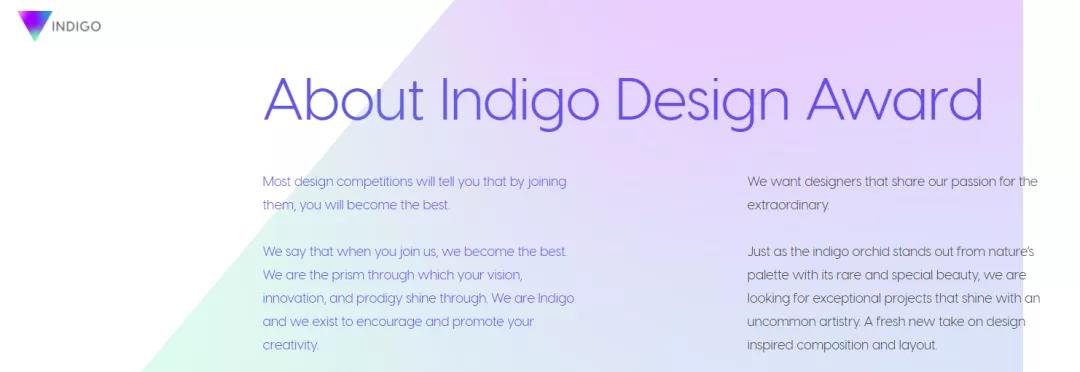 INDIGO

About Indigo Design Award

Most design competitions will tell you that by joining them, you will become the best.

We say that when you join us, we become the best. We are the prism through which your vision, innovation, and prodigy shine through. We are Indigo and we exist to encourage and promote your creativity.

We want designers that share our passion for the extraordinary.

Just as the indigo orchid stands out from nature's palette with its rare and special beauty, we are looking for exceptional projects that shine with an uncommon artistry. A fresh new take on design inspired composition and layout.